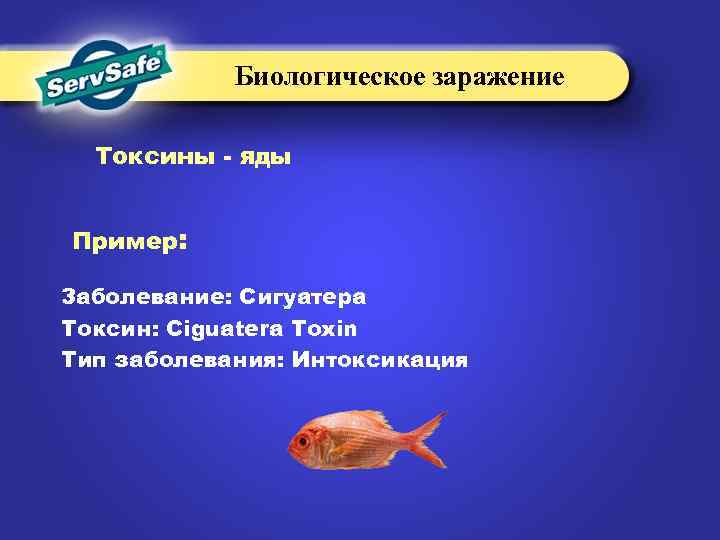 ServSafe®

Биологическое заражение

Токсины - яды

Пример:

Заболевание: Сигуатера
Токсин: Ciguatera Toxin
Тип заболевания: Интоксикация